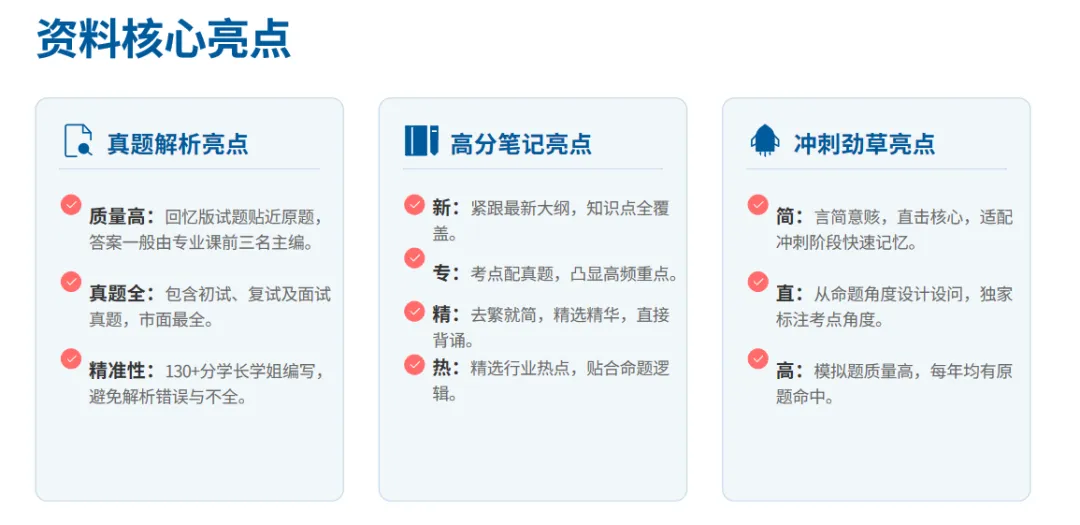 资料核心亮点

真题解析亮点

质量高：回忆版试题贴近原题，答案一般由专业课前三名主编。

真题全：包含初试、复试及面试真题，市面最全。

精准性：130+分学长学姐编写，避免解析错误与不全。

高分笔记亮点

新：紧跟最新大纲，知识点全覆盖。

专：考点配真题，凸显高频重点。

精：去繁就简，精选精华，直接背诵。

热：精选行业热点，贴合命题逻辑。

冲刺劲草亮点

简：言简意赅，直击核心，适配冲刺阶段快速记忆。

直：从命题角度设计设问，独家标注考点角度。

高：模拟题质量高，每年均有原题命中。